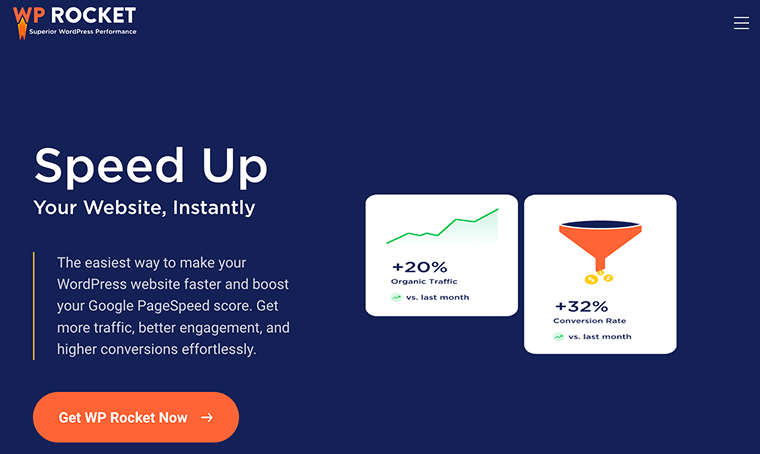 WP ROCKET
Superior WordPress Performance

Speed Up
Your Website, Instantly

The easiest way to make your WordPress website faster and boost your Google PageSpeed score. Get more traffic, better engagement, and higher conversions effortlessly.

Get WP Rocket Now →

+20%
Organic Traffic
vs. last month

+32%
Conversion Rate
vs. last month